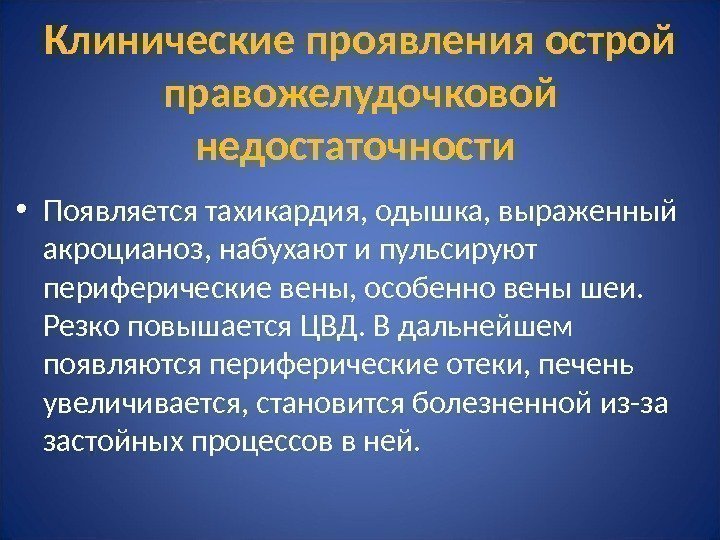 Клинические проявления острой правожелудочковой недостаточности

• Появляется тахикардия, одышка, выраженный акроцианоз, набухают и пульсируют периферические вены, особенно вены шеи. Резко повышается ЦВД. В дальнейшем появляются периферические отеки, печень увеличивается, становится болезненной из-за застойных процессов в ней.